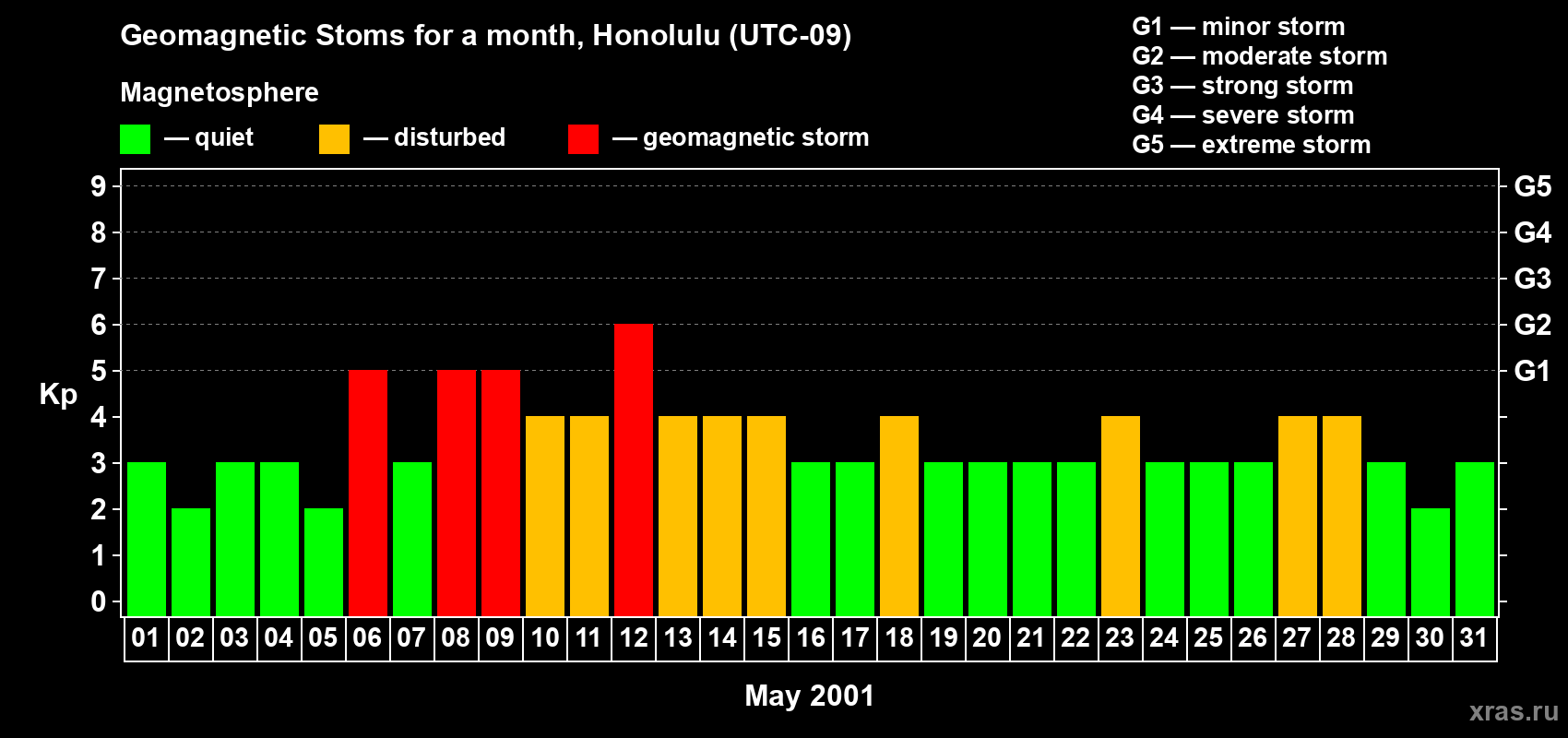 Geomagnetic Stoms for a month, Honolulu (UTC-09)

Magnetosphere

— quiet — disturbed — geomagnetic storm

G1 — minor storm
G2 — moderate storm
G3 — strong storm
G4 — severe storm
G5 — extreme storm

Kp

9
8
7
6
5
4
3
2
1
0

G5
G4
G3
G2
G1

01 02 03 04 05 06 07 08 09 10 11 12 13 14 15 16 17 18 19 20 21 22 23 24 25 26 27 28 29 30 31

May 2001

xras.ru